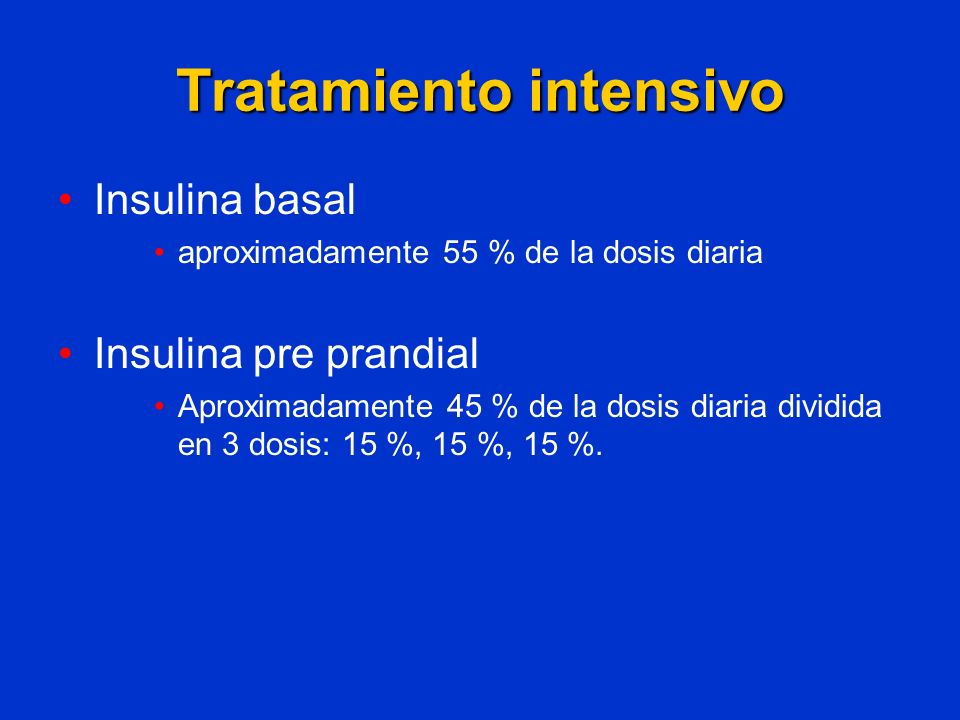 Tratamiento intensivo

• Insulina basal
  • aproximadamente 55 % de la dosis diaria

• Insulina pre prandial
  • Aproximadamente 45 % de la dosis diaria dividida en 3 dosis: 15 %, 15 %, 15 %.